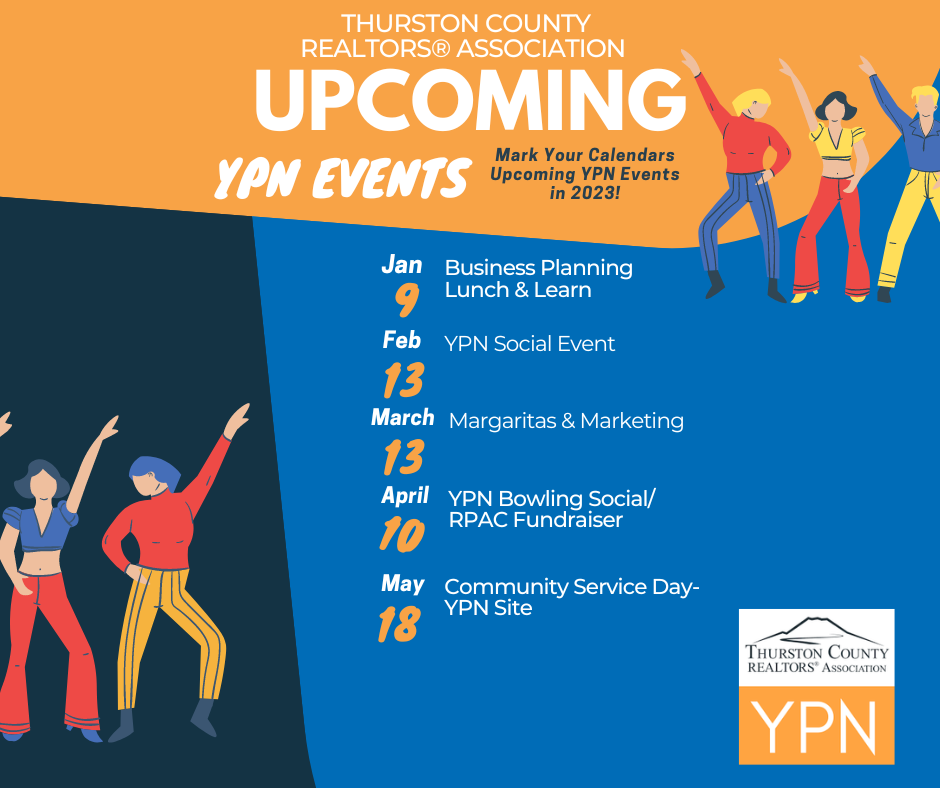 THURSTON COUNTY REALTORS® ASSOCIATION

UPCOMING

YPN EVENTS

Mark Your Calendars Upcoming YPN Events in 2023!

Jan 9 Business Planning Lunch & Learn

Feb 13 YPN Social Event

March 13 Margaritas & Marketing

April 10 YPN Bowling Social/ RPAC Fundraiser

May 18 Community Service Day- YPN Site

THURSTON COUNTY REALTORS® ASSOCIATION

YPN